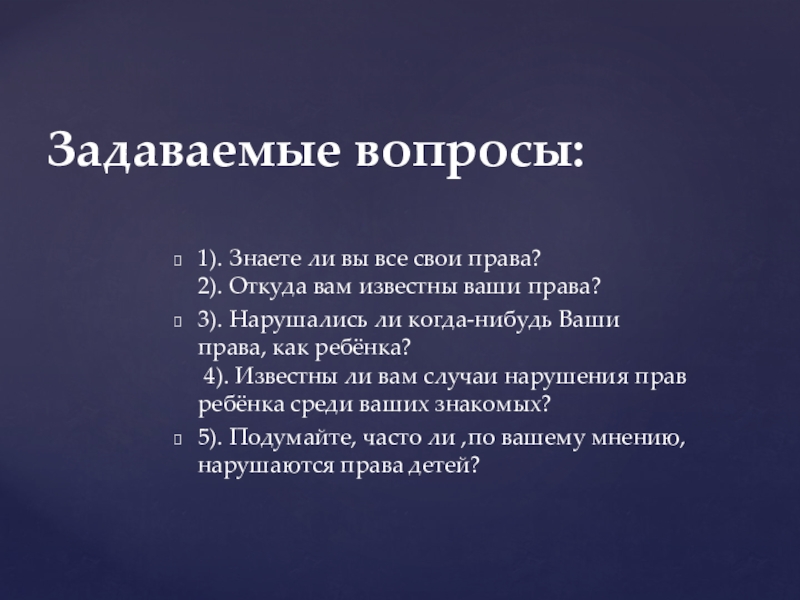 Задаваемые вопросы:

1). Знаете ли вы все свои права?
2). Откуда вам известны ваши права?

3). Нарушались ли когда-нибудь Ваши права, как ребёнка?
4). Известны ли вам случаи нарушения прав ребёнка среди ваших знакомых?

5). Подумайте, часто ли ,по вашему мнению, нарушаются права детей?